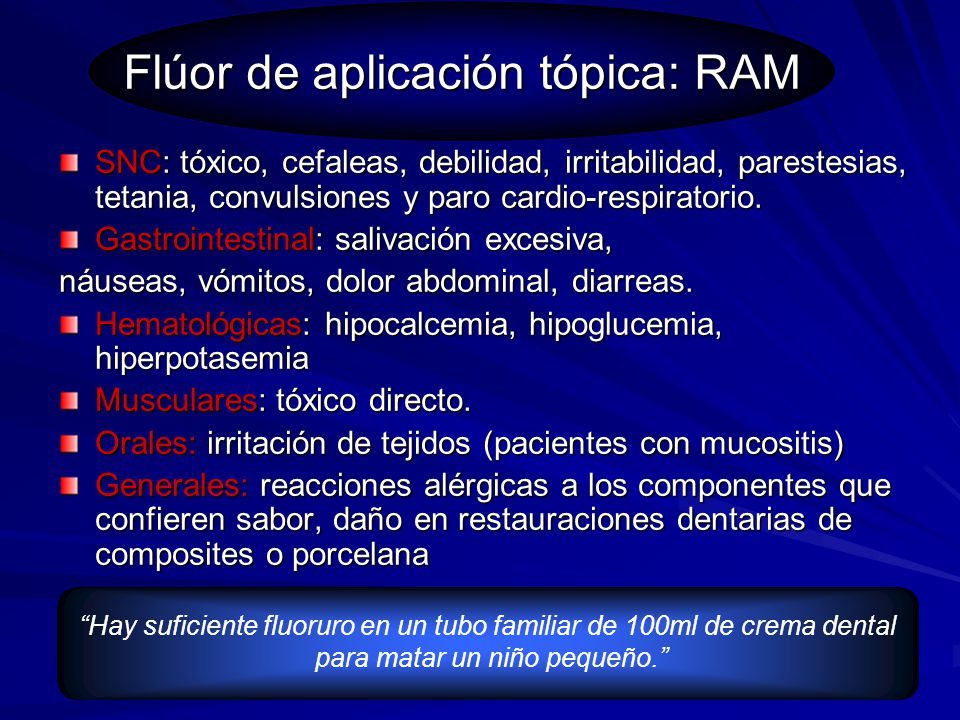 Flúor de aplicación tópica: RAM

SNC: tóxico, cefaleas, debilidad, irritabilidad, parestesias, tetania, convulsiones y paro cardio-respiratorio.

Gastrointestinal: salivación excesiva,
náuseas, vómitos, dolor abdominal, diarreas.

Hematológicas: hipocalcemia, hipoglucemia, hiperpotasemia

Musculares: tóxico directo.

Orales: irritación de tejidos (pacientes con mucositis)

Generales: reacciones alérgicas a los componentes que confieren sabor, daño en restauraciones dentarias de composites o porcelana

“Hay suficiente fluoruro en un tubo familiar de 100ml de crema dental para matar un niño pequeño.”